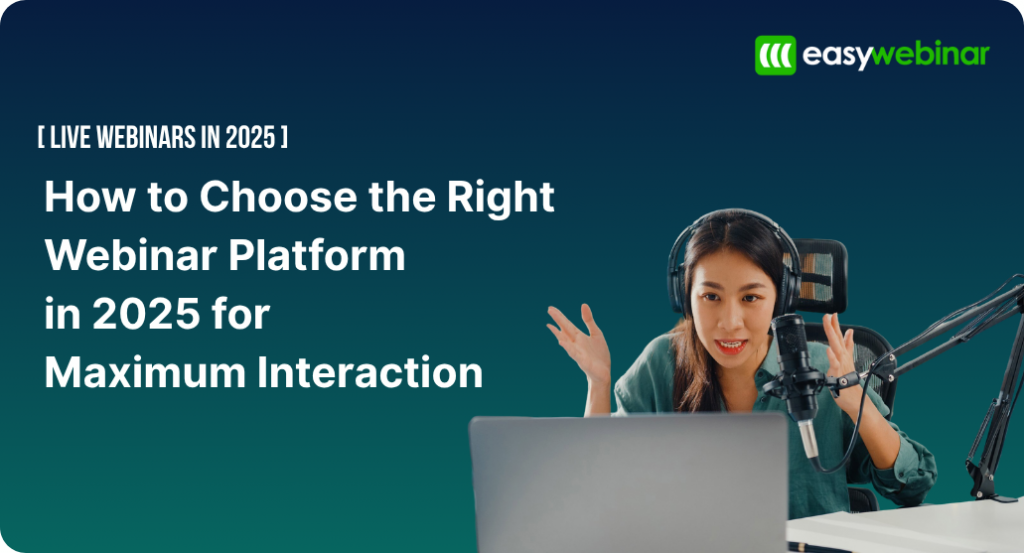 easywebinar

[ LIVE WEBINARS IN 2025 ]

How to Choose the Right Webinar Platform in 2025 for Maximum Interaction